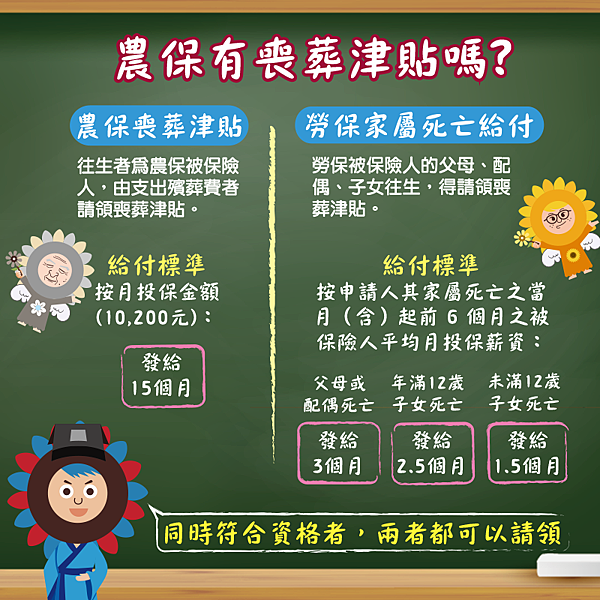 農保有喪葬津貼嗎?

農保喪葬津貼

往生者為農保被保險人，由支出殯葬費者請領喪葬津貼。

給付標準

按月投保金額（10,200元）：

發給
15個月

勞保家屬死亡給付

勞保被保險人的父母、配偶、子女往生，得請領喪葬津貼。

給付標準

按申請人其家屬死亡之當月（含）起前 6 個月之被保險人平均月投保薪資：

父母或配偶死亡

發給
3個月

年滿12歲子女死亡

發給
2.5個月

未滿12歲子女死亡

發給
1.5個月

同時符合資格者，兩者都可以請領